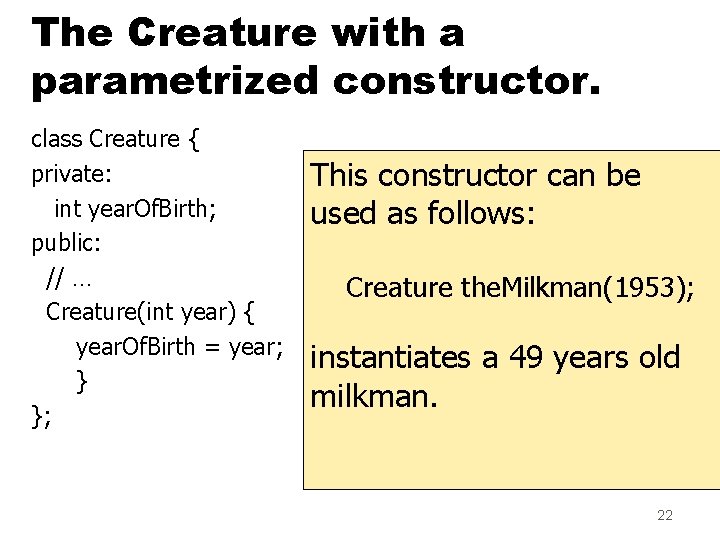 The Creature with a parametrized constructor.

class Creature {
private:
int yearOfBirth;
public:
// …
Creature(int year) {
yearOfBirth = year;
}
};

This constructor can be used as follows:

Creature theMilkman(1953);

instantiates a 49 years old milkman.

22